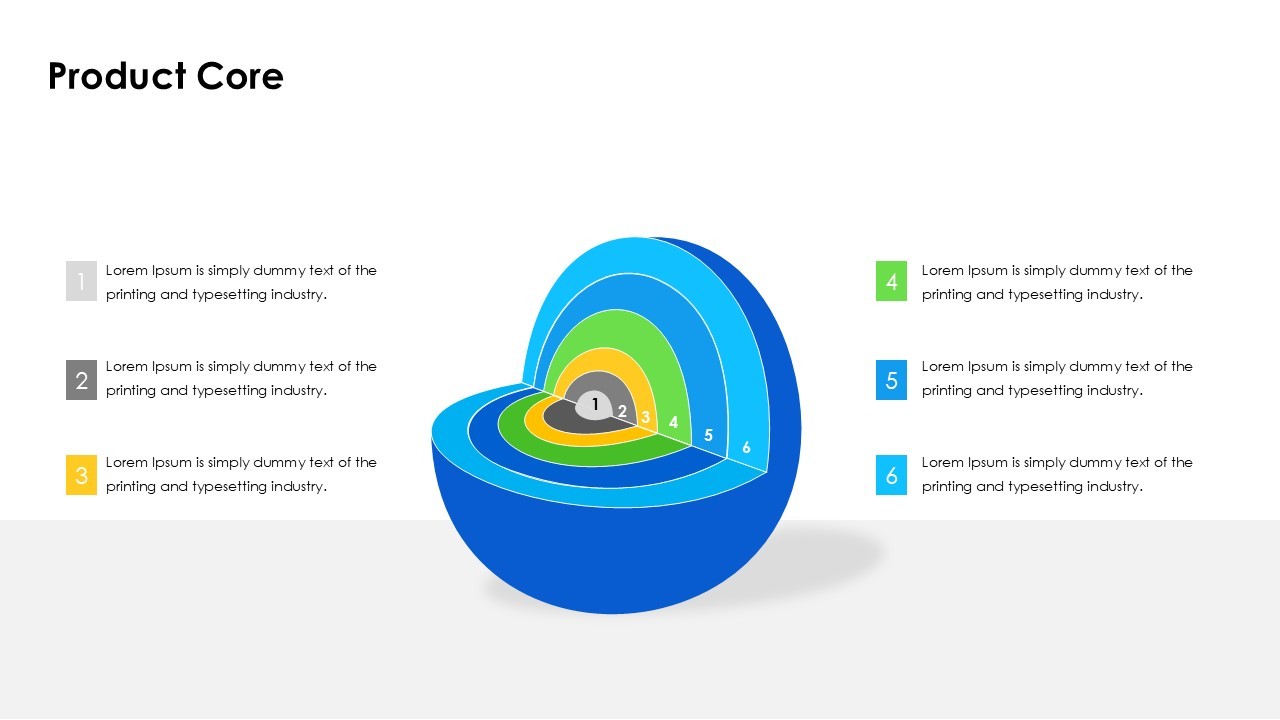 Product Core

1 Lorem Ipsum is simply dummy text of the printing and typesetting industry.

2 Lorem Ipsum is simply dummy text of the printing and typesetting industry.

3 Lorem Ipsum is simply dummy text of the printing and typesetting industry.

1 2 3 4 5 6

4 Lorem Ipsum is simply dummy text of the printing and typesetting industry.

5 Lorem Ipsum is simply dummy text of the printing and typesetting industry.

6 Lorem Ipsum is simply dummy text of the printing and typesetting industry.